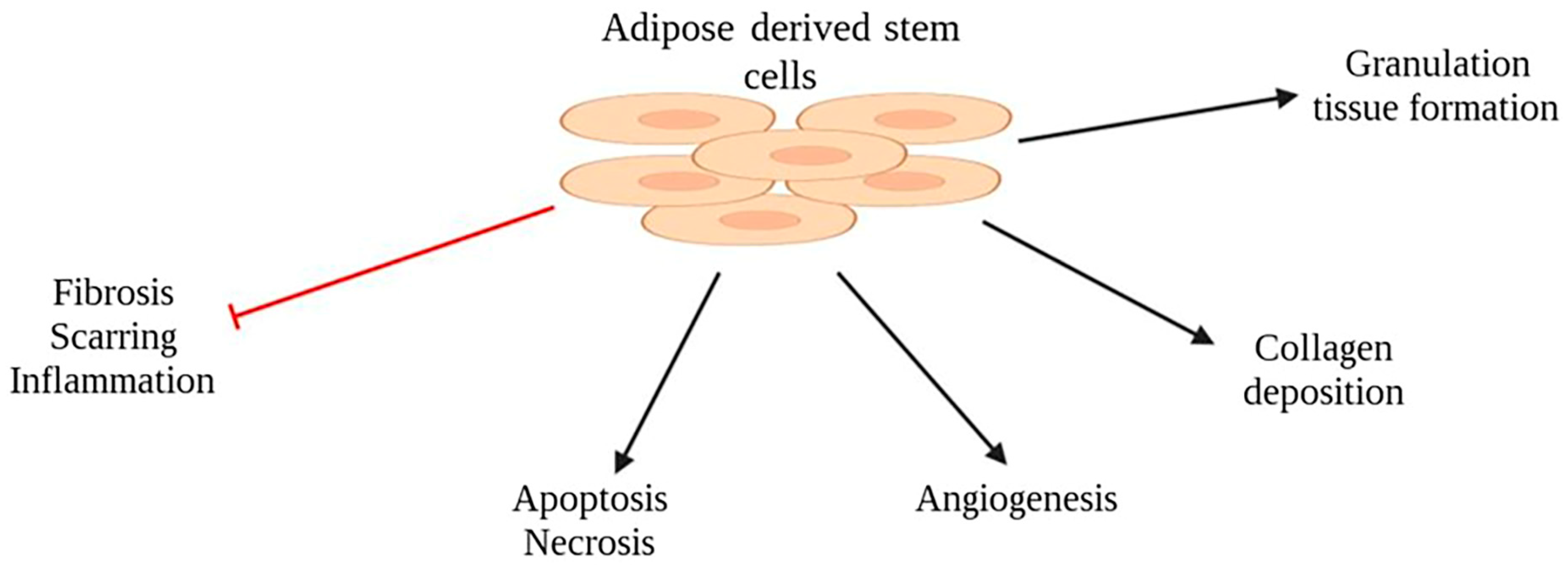 Adipose derived stem cells

Granulation tissue formation

Fibrosis
Scarring
Inflammation

Collagen deposition

Apoptosis
Necrosis

Angiogenesis